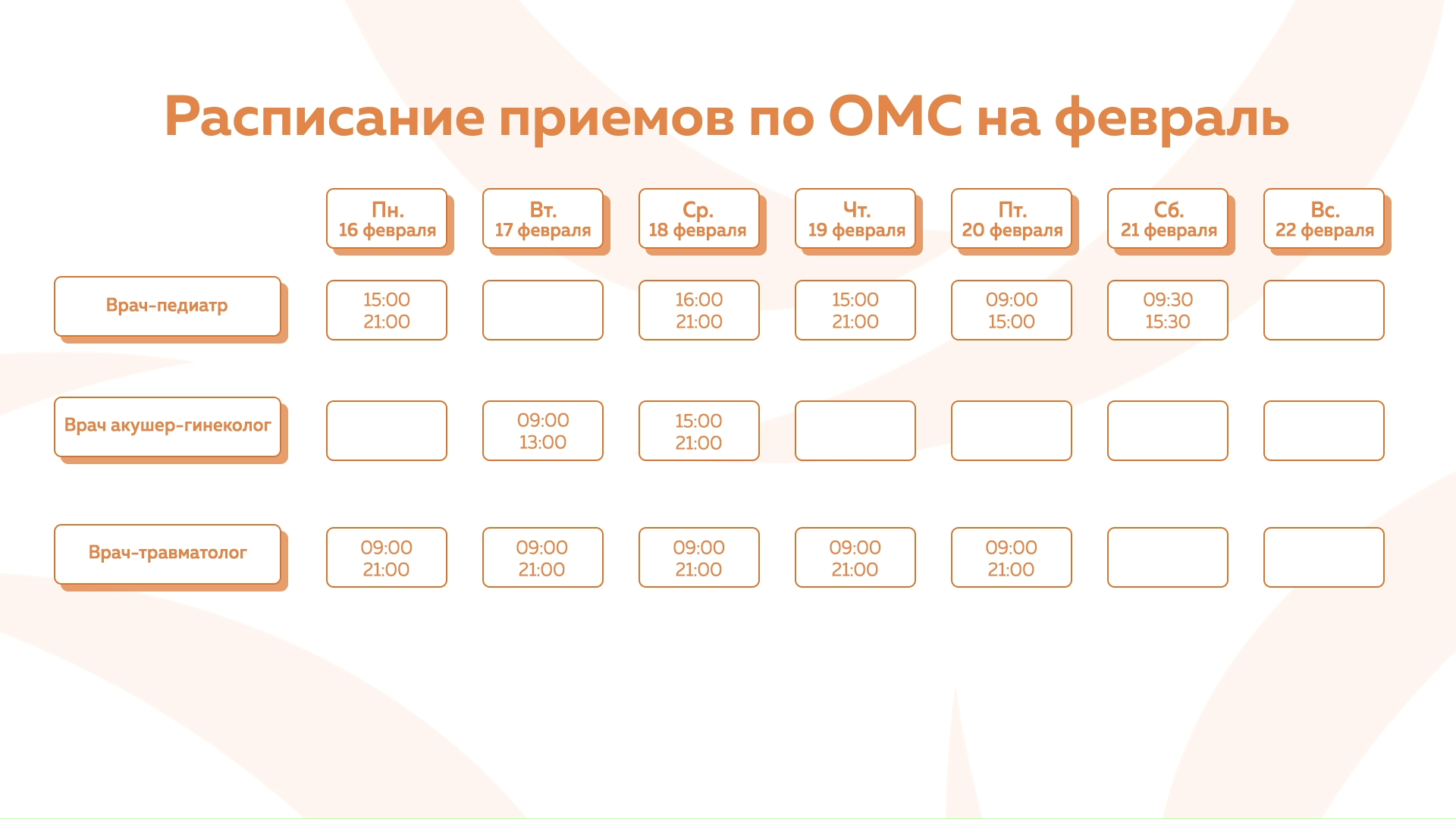 Расписание приемов по ОМС на февраль

| | Пн. 16 февраля | Вт. 17 февраля | Ср. 18 февраля | Чт. 19 февраля | Пт. 20 февраля | Сб. 21 февраля | Вс. 22 февраля |
|---|---|---|---|---|---|---|---|
| Врач-педиатр | 15:00 21:00 | | 16:00 21:00 | 15:00 21:00 | 09:00 15:00 | 09:30 15:30 | |
| Врач акушер-гинеколог | | 09:00 13:00 | 15:00 21:00 | | | | |
| Врач-травматолог | 09:00 21:00 | 09:00 21:00 | 09:00 21:00 | 09:00 21:00 | 09:00 21:00 | | |